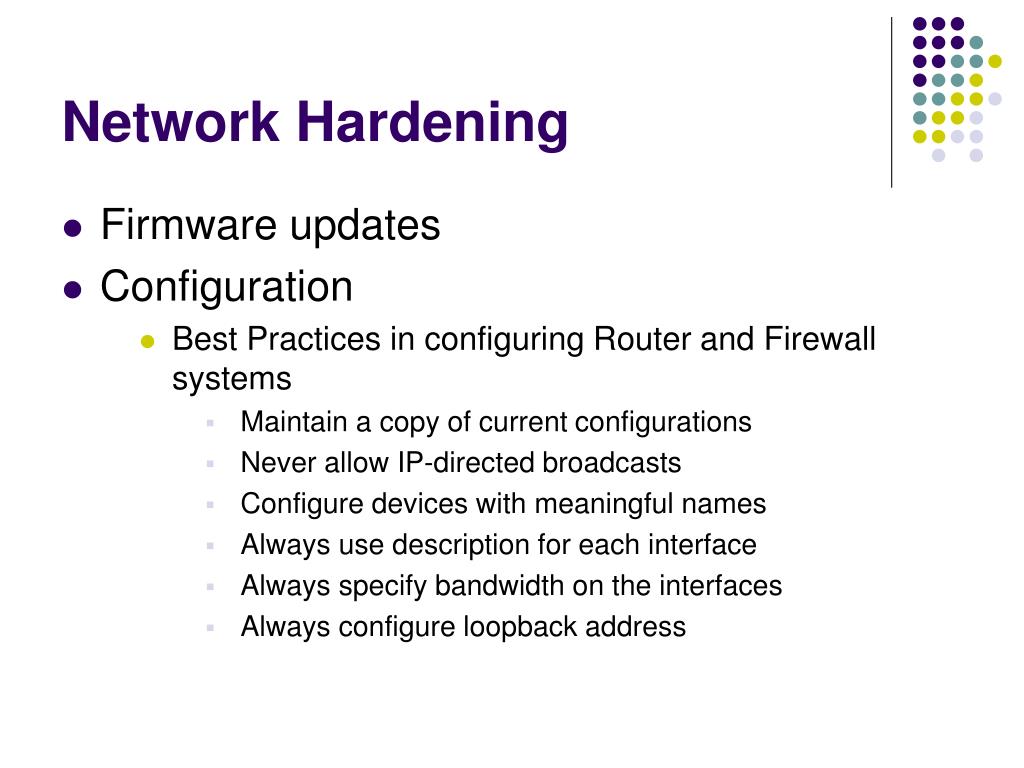 Network Hardening

- Firmware updates
- Configuration
  - Best Practices in configuring Router and Firewall systems
    - Maintain a copy of current configurations
    - Never allow IP-directed broadcasts
    - Configure devices with meaningful names
    - Always use description for each interface
    - Always specify bandwidth on the interfaces
    - Always configure loopback address